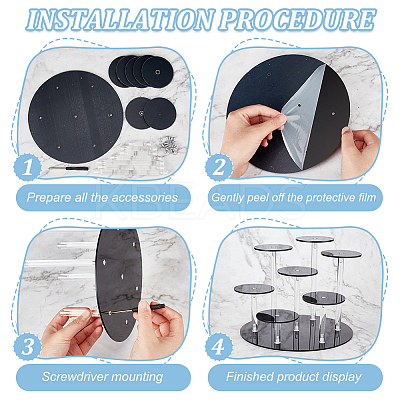 INSTALLATION PROCEDURE

1

Prepare all the accessories

2

Gently peel off the protective film

KBEADS

3

Screwdriver mounting

4

Finished product display